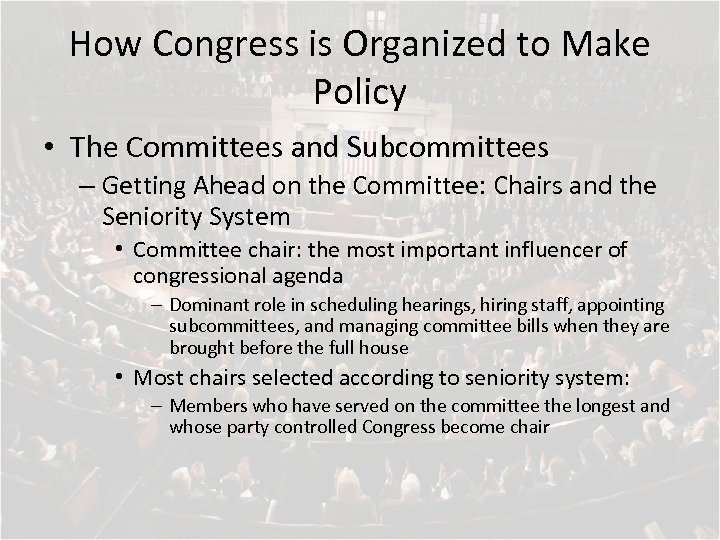 How Congress is Organized to Make Policy

• The Committees and Subcommittees

– Getting Ahead on the Committee: Chairs and the Seniority System

• Committee chair: the most important influencer of congressional agenda

– Dominant role in scheduling hearings, hiring staff, appointing subcommittees, and managing committee bills when they are brought before the full house

• Most chairs selected according to seniority system:

– Members who have served on the committee the longest and whose party controlled Congress become chair